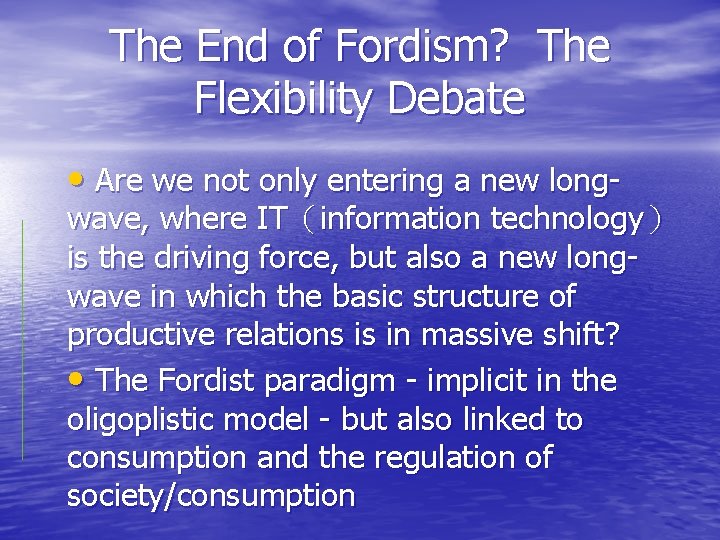 The End of Fordism? The Flexibility Debate

• Are we not only entering a new long-wave, where IT（information technology）is the driving force, but also a new long-wave in which the basic structure of productive relations is in massive shift?

• The Fordist paradigm - implicit in the oligoplistic model - but also linked to consumption and the regulation of society/consumption